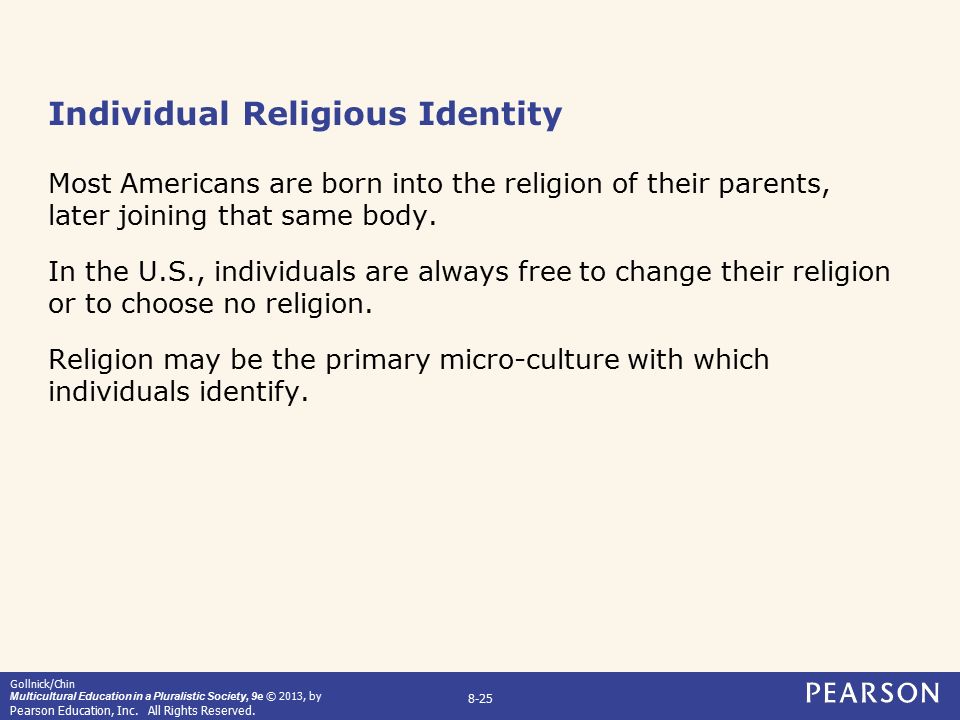 Individual Religious Identity

Most Americans are born into the religion of their parents, later joining that same body.

In the U.S., individuals are always free to change their religion or to choose no religion.

Religion may be the primary micro-culture with which individuals identify.

Gollnick/Chin
Multicultural Education in a Pluralistic Society, 9e © 2013, by Pearson Education, Inc. All Rights Reserved.

8-25

PEARSON